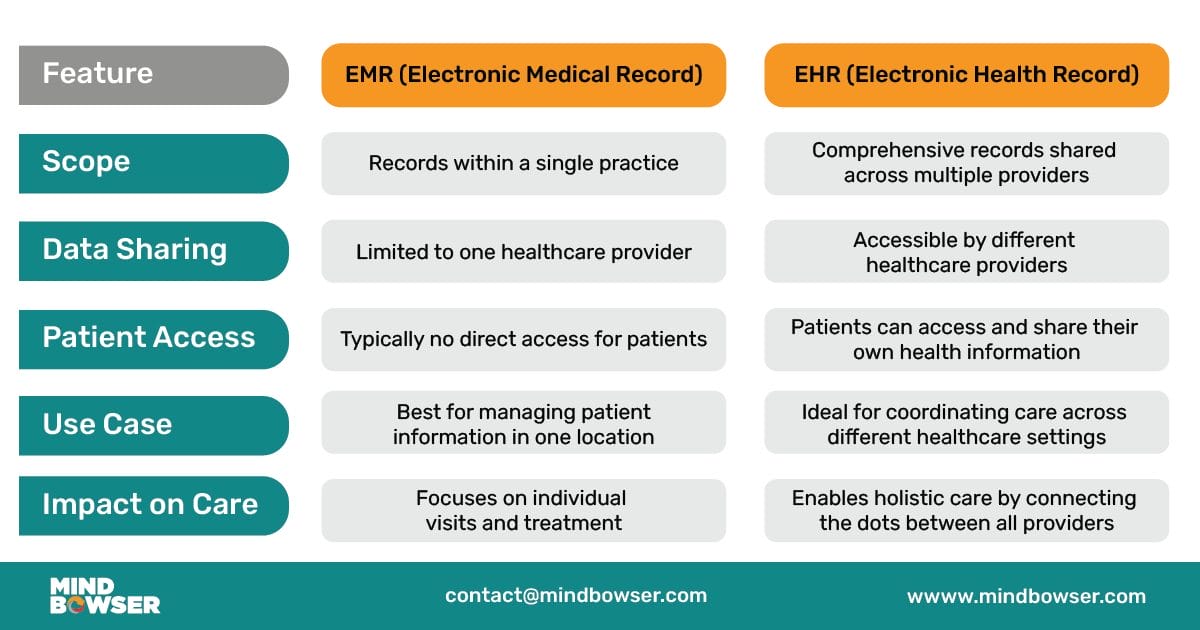 | Feature | EMR (Electronic Medical Record) | EHR (Electronic Health Record) |
|---|---|---|
| Scope | Records within a single practice | Comprehensive records shared across multiple providers |
| Data Sharing | Limited to one healthcare provider | Accessible by different healthcare providers |
| Patient Access | Typically no direct access for patients | Patients can access and share their own health information |
| Use Case | Best for managing patient information in one location | Ideal for coordinating care across different healthcare settings |
| Impact on Care | Focuses on individual visits and treatment | Enables holistic care by connecting the dots between all providers |

MIND BOWSER

contact@mindbowser.com

wwww.mindbowser.com